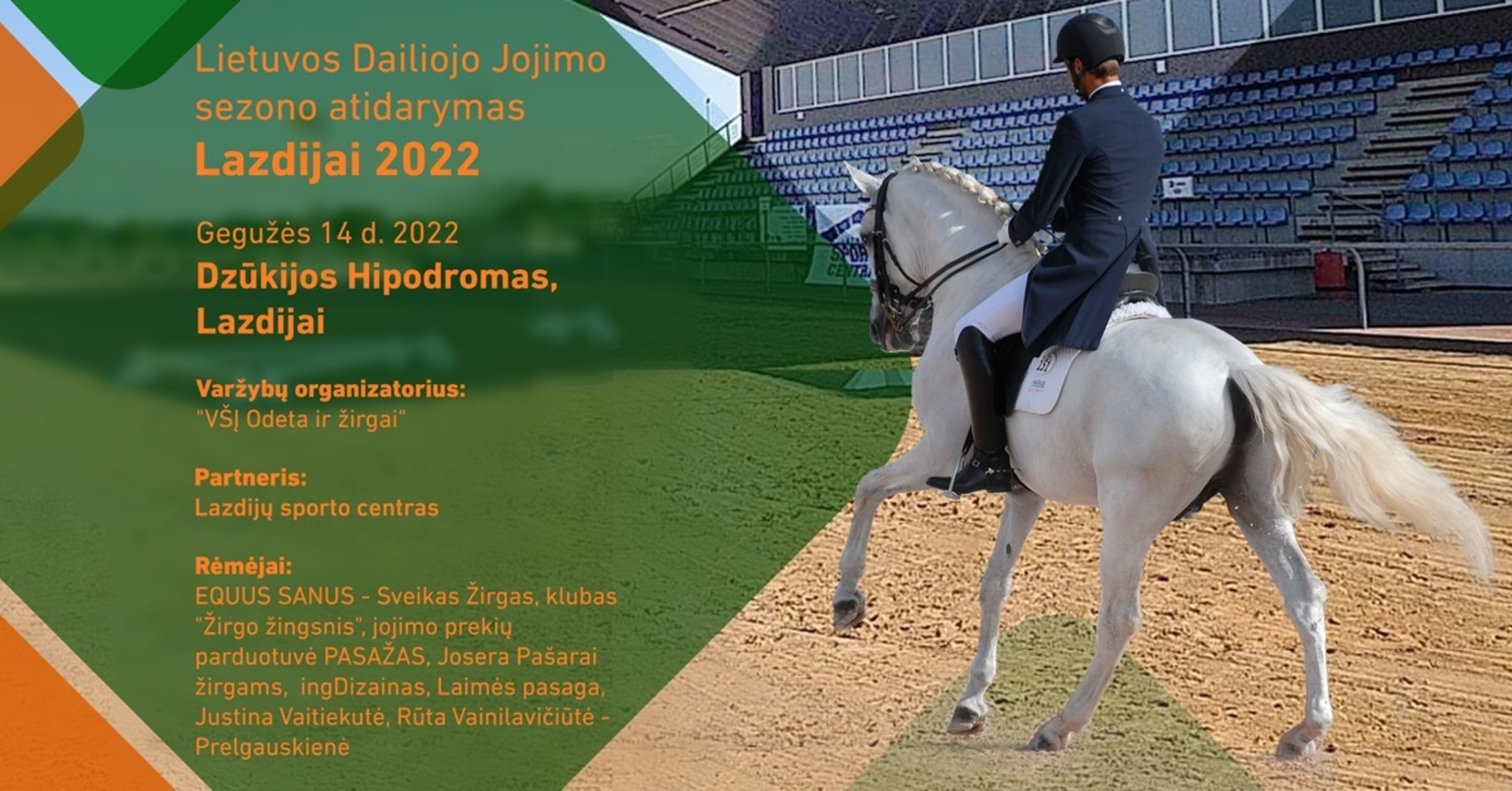 Lietuvos Dailiojo Jojimo sezono atidarymas
Lazdijai 2022

Gegužės 14 d. 2022
Dzūkijos Hipodromas, Lazdijai

Varžybų organizatorius:
"VŠĮ Odeta ir žirgai"

Partneris:
Lazdijų sporto centras

Rėmėjai:
EQUUS SANUS - Sveikas Žirgas, klubas "Žirgo žingsnis", jojimo prekių parduotuvė PASAŽAS, Josera Pašarai žirgams, ingDizainas, Laimės pasaga, Justina Vaitiekutė, Rūta Vainilavičiūtė - Prelgauskienė